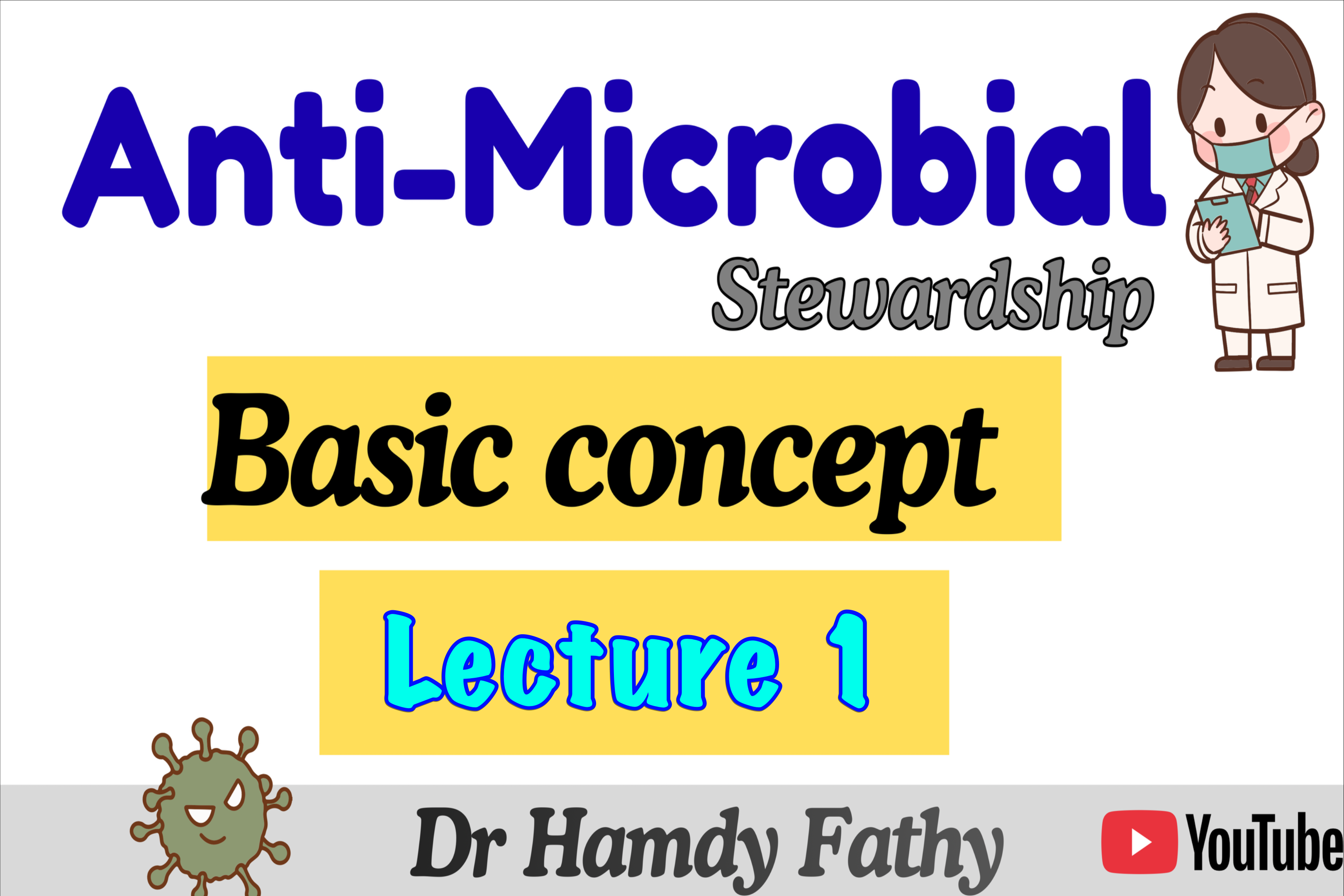 Anti-Microbial
Stewardship

Basic concept

Lecture 1

Dr Hamdy Fathy

YouTube